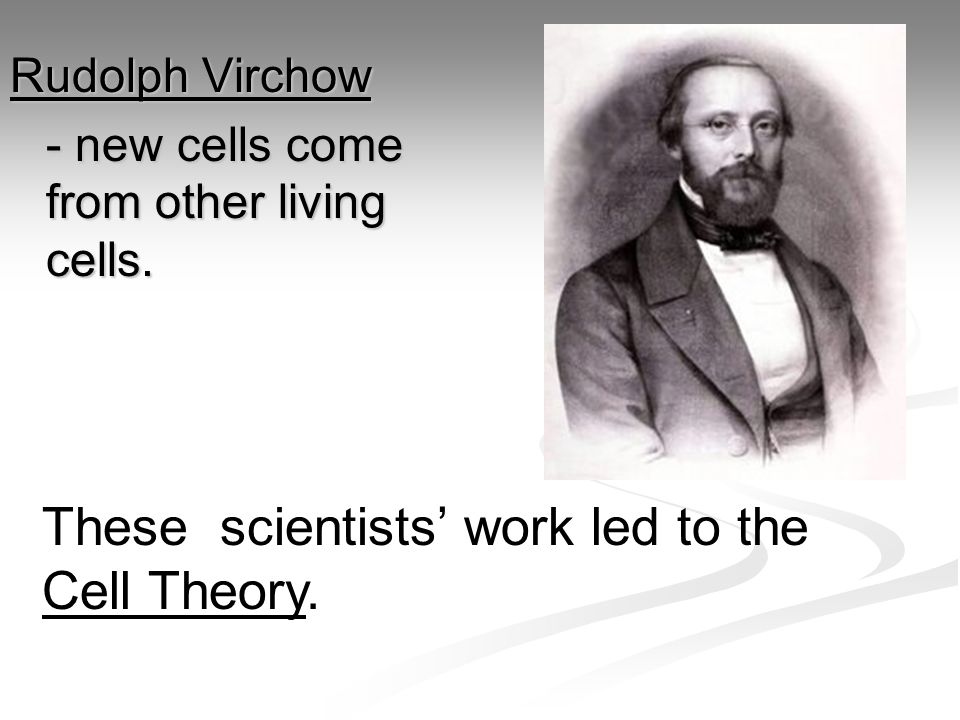 Rudolph Virchow

- new cells come from other living cells.

These  scientists’ work led to the Cell Theory.